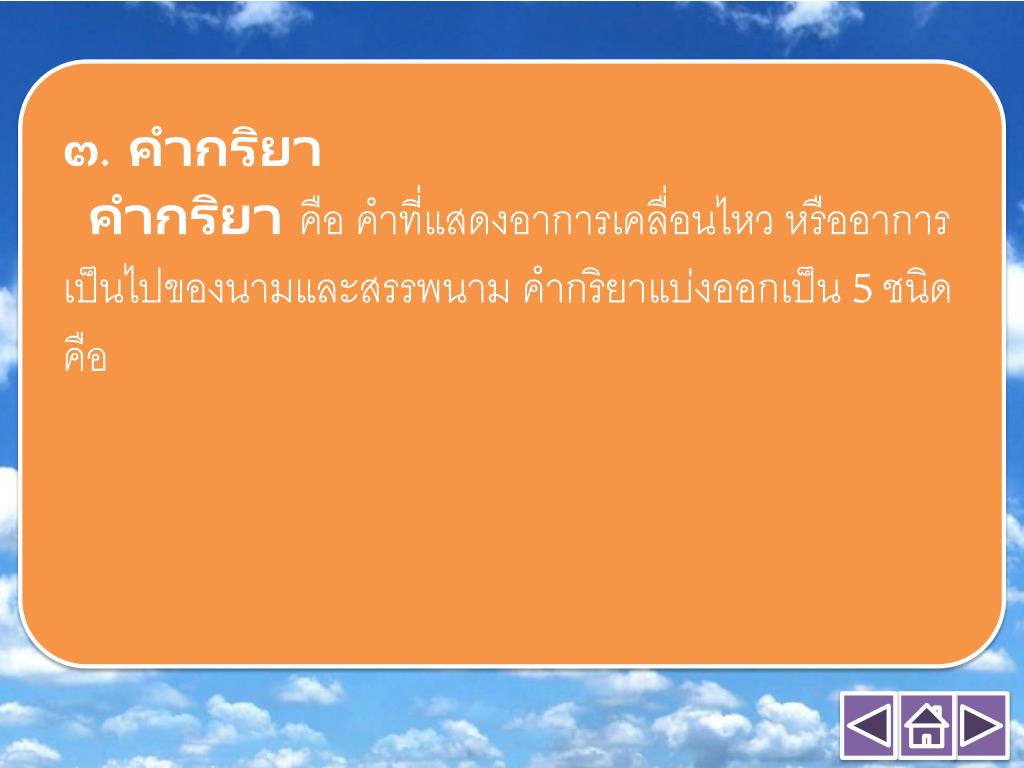 ๓. คำกริยา

คำกริยา คือ คำที่แสดงอาการเคลื่อนไหว หรืออาการเป็นไปของนามและสรรพนาม คำกริยาแบ่งออกเป็น 5 ชนิด คือ